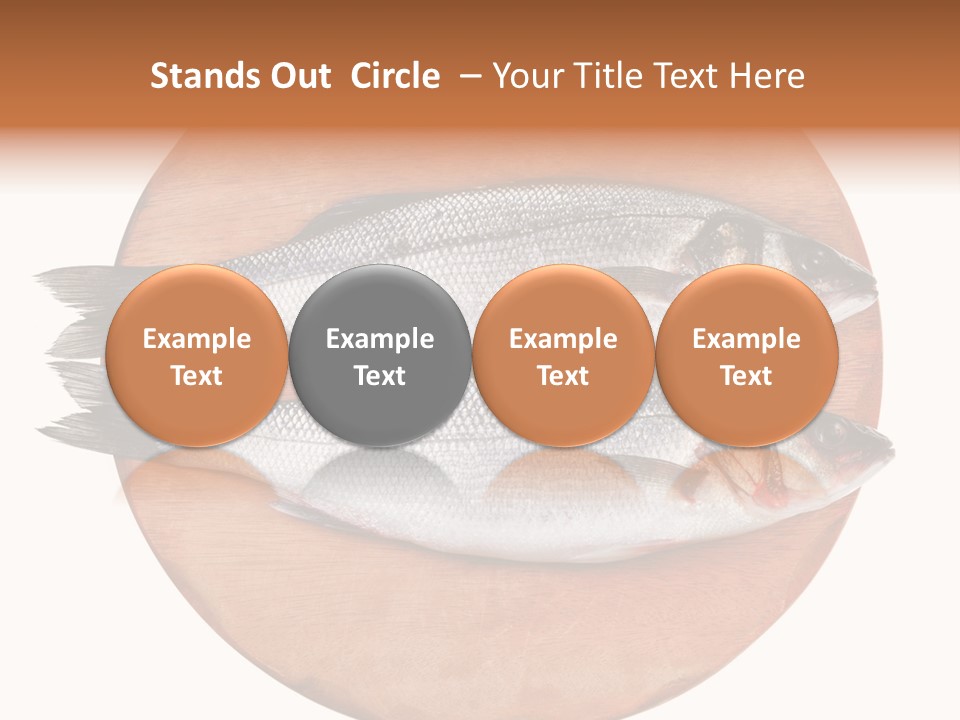 Stands Out Circle – Your Title Text Here

Example Text

Example Text

Example Text

Example Text